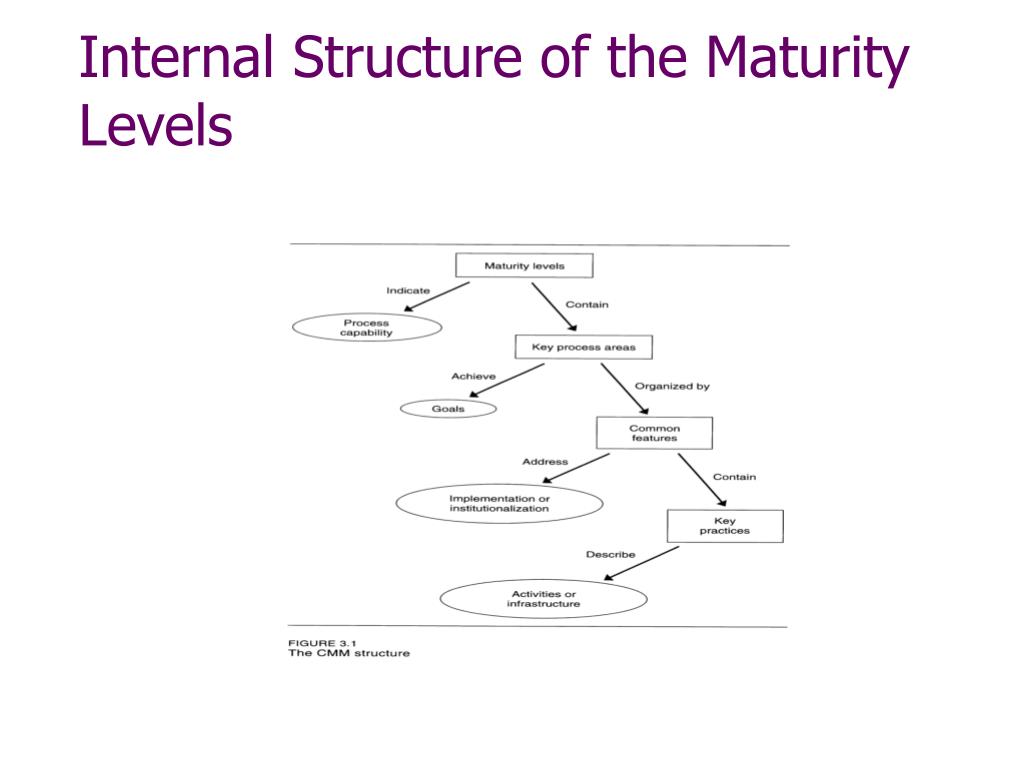 Internal Structure of the Maturity Levels

Maturity levels

Indicate

Contain

Process capability

Key process areas

Achieve

Organized by

Goals

Common features

Address

Contain

Implementation or institutionalization

Key practices

Describe

Activities or infrastructure

FIGURE 3.1
The CMM structure